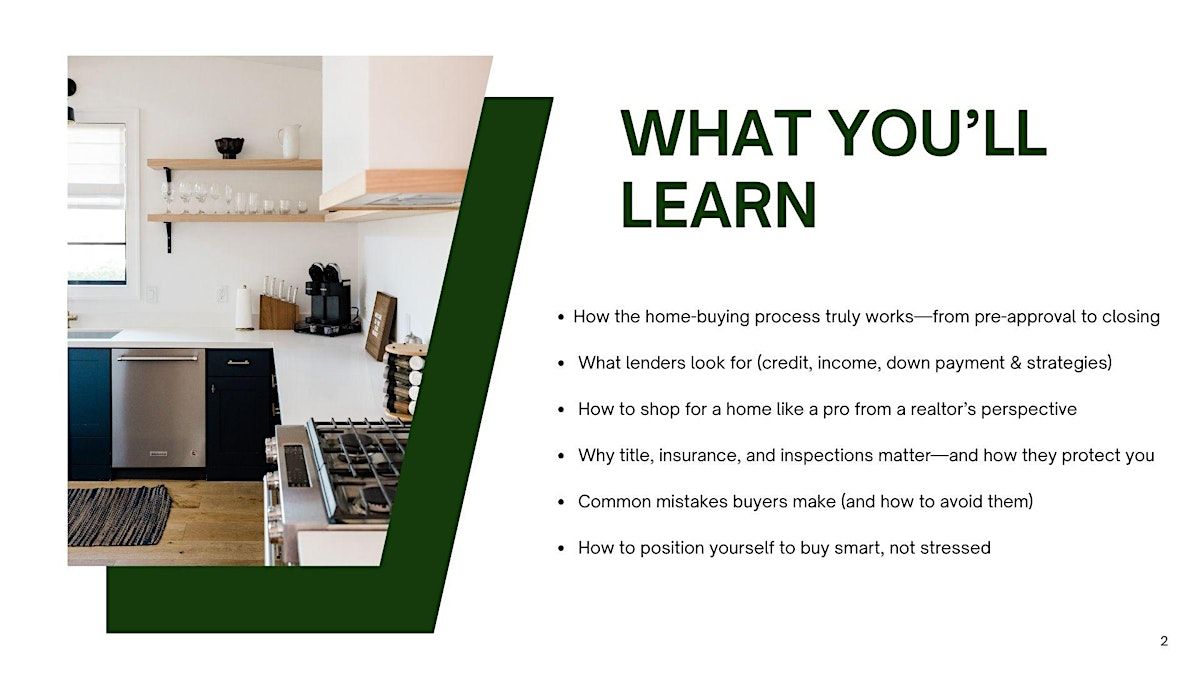 WHAT YOU'LL LEARN

• How the home-buying process truly works—from pre-approval to closing
• What lenders look for (credit, income, down payment & strategies)
• How to shop for a home like a pro from a realtor's perspective
• Why title, insurance, and inspections matter—and how they protect you
• Common mistakes buyers make (and how to avoid them)
• How to position yourself to buy smart, not stressed

2